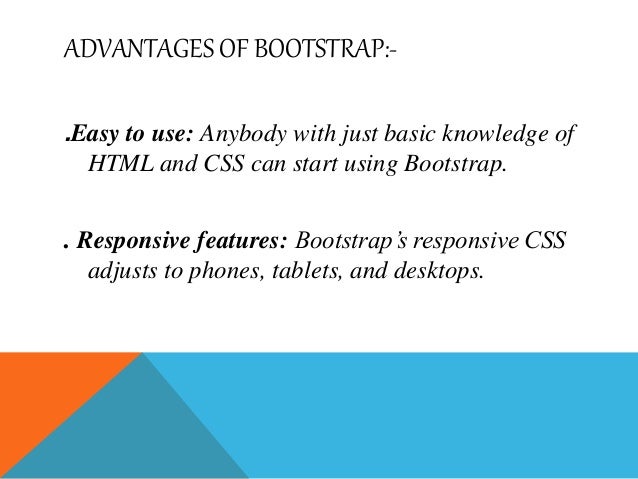 ADVANTAGES OF BOOTSTRAP:-

.Easy to use: Anybody with just basic knowledge of HTML and CSS can start using Bootstrap.

. Responsive features: Bootstrap's responsive CSS adjusts to phones, tablets, and desktops.